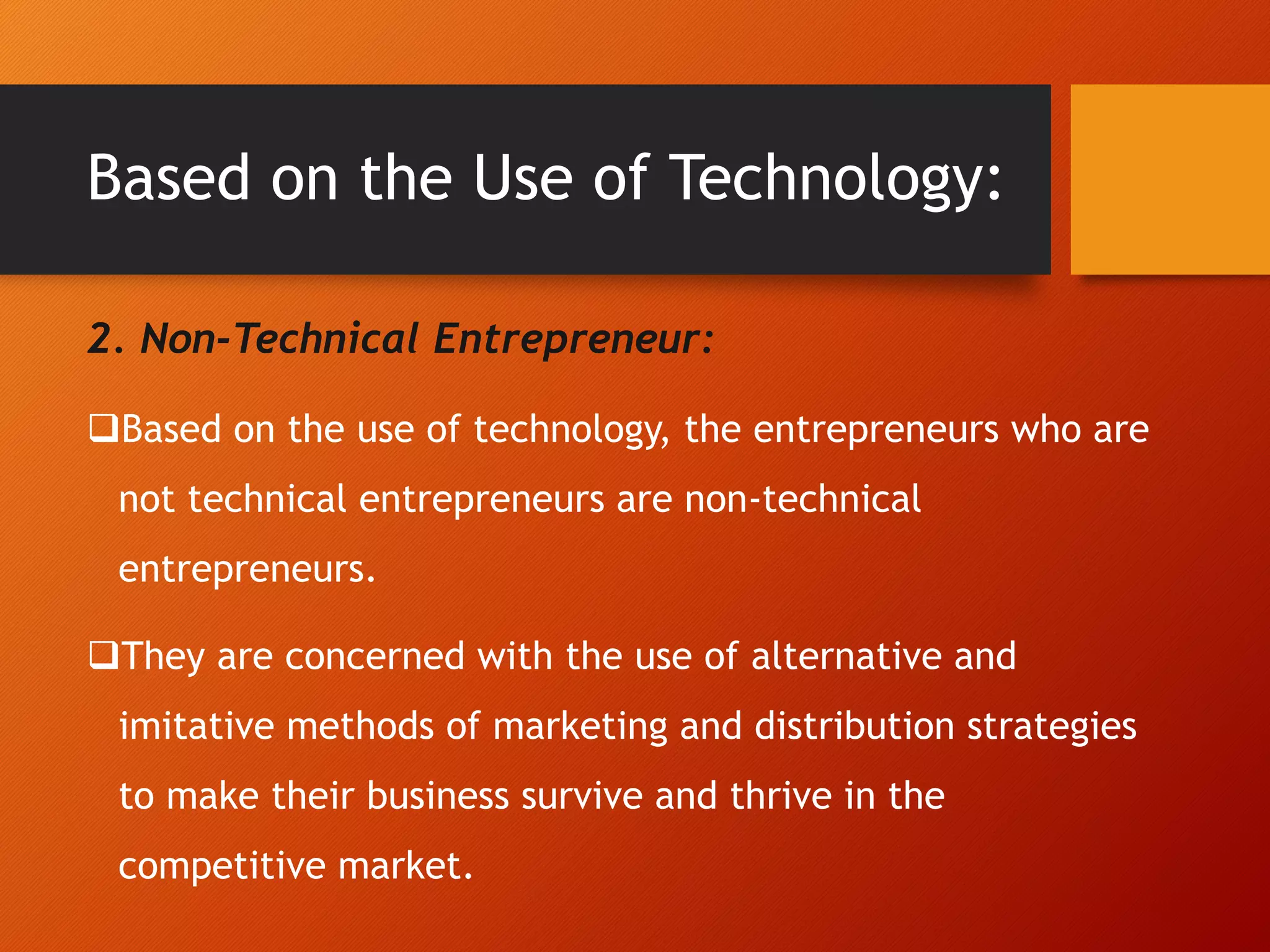 Based on the Use of Technology:

2. Non-Technical Entrepreneur:

❑Based on the use of technology, the entrepreneurs who are not technical entrepreneurs are non-technical entrepreneurs.

❑They are concerned with the use of alternative and imitative methods of marketing and distribution strategies to make their business survive and thrive in the competitive market.